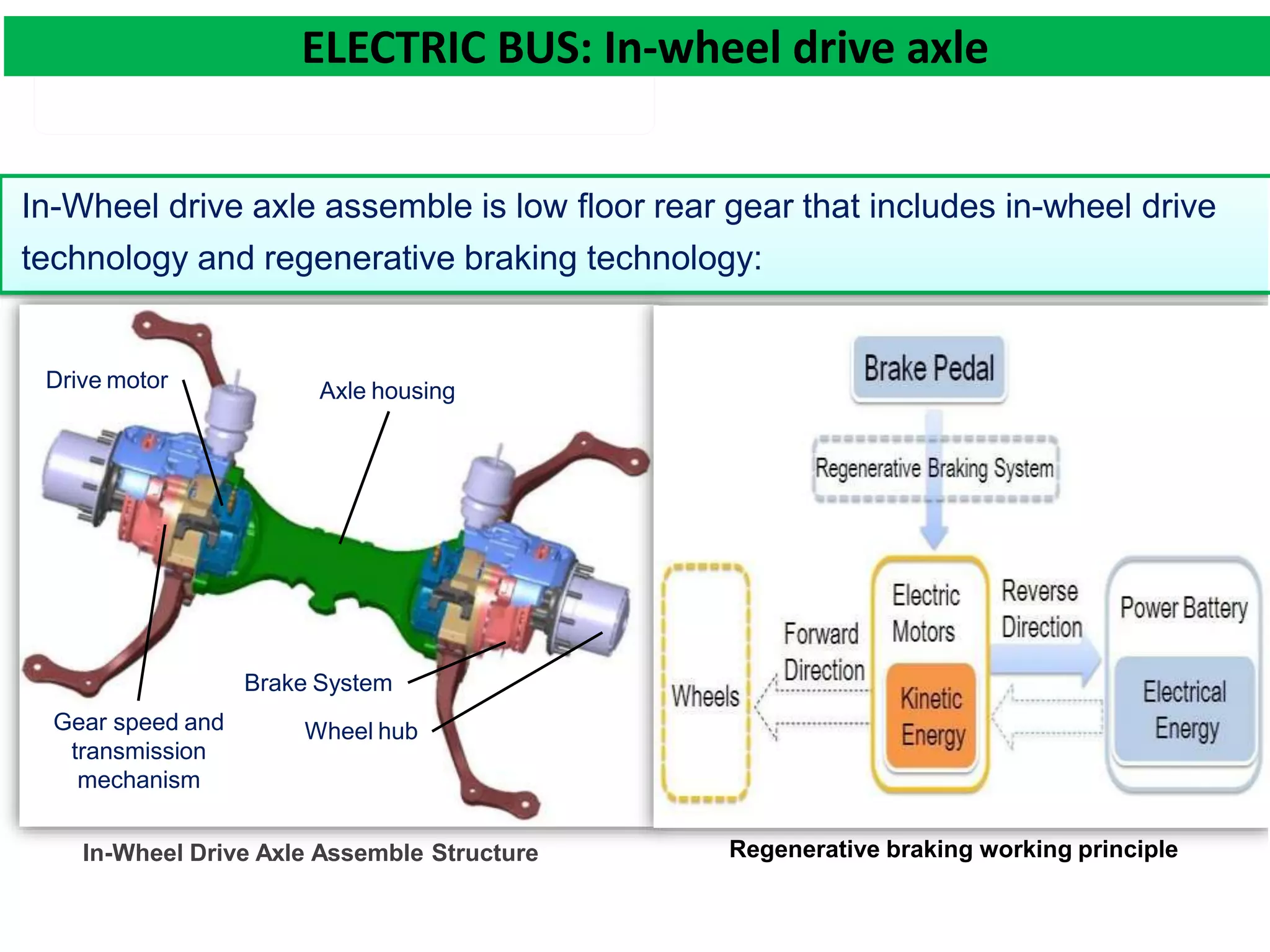 ELECTRIC BUS: In-wheel drive axle

In-Wheel drive axle assemble is low floor rear gear that includes in-wheel drive technology and regenerative braking technology:

Drive motor

Axle housing

Brake System

Wheel hub

Gear speed and transmission mechanism

In-Wheel Drive Axle Assemble Structure

Brake Pedal

Regenerative Braking System

Wheels

Forward Direction

Electric Motors

Kinetic Energy

Reverse Direction

Power Battery

Electrical Energy

Regenerative braking working principle